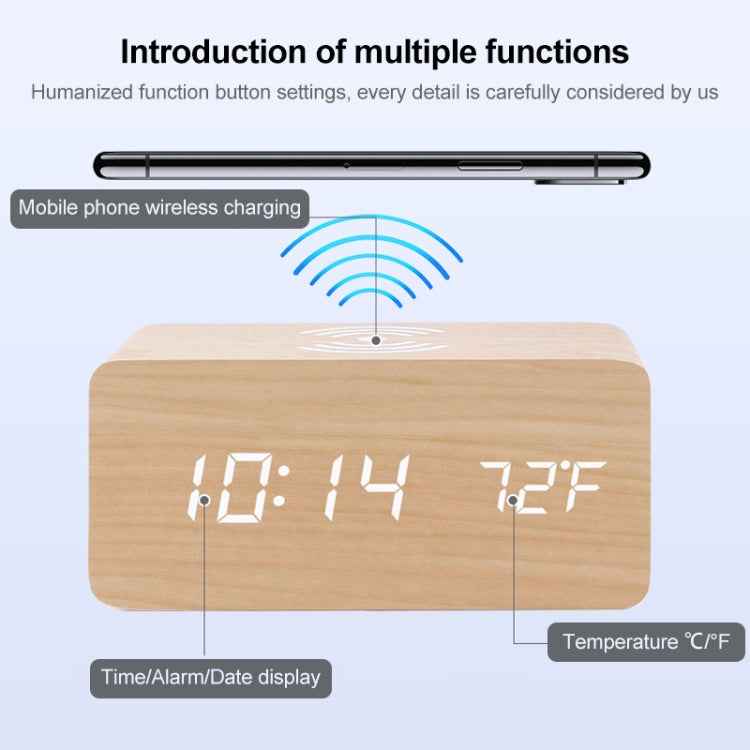 Introduction of multiple functions

Humanized function button settings, every detail is carefully considered by us

Mobile phone wireless charging

10:14 72°F

Temperature ℃/°F

Time/Alarm/Date display